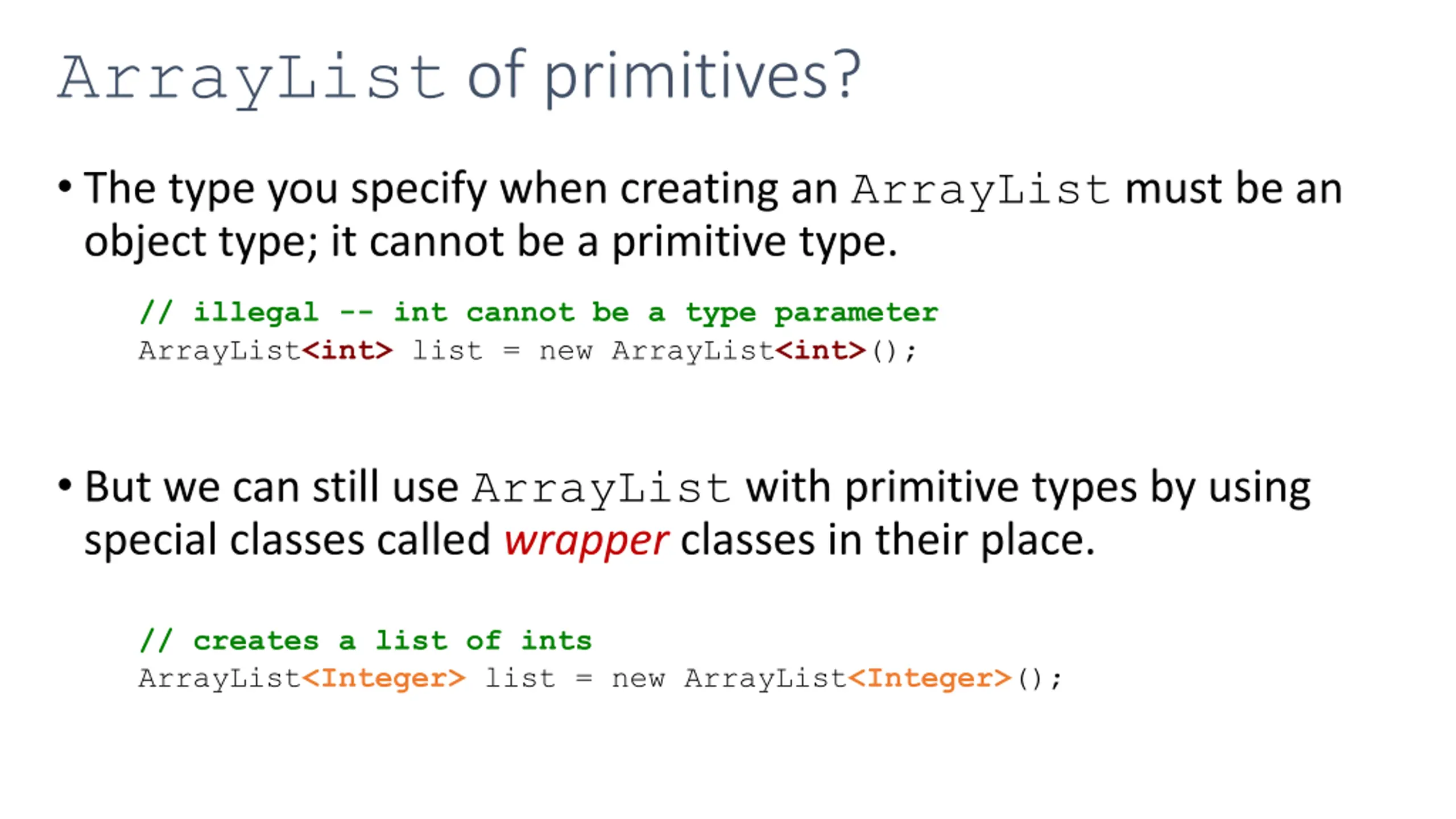 ArrayList of primitives?

• The type you specify when creating an ArrayList must be an object type; it cannot be a primitive type.

// illegal -- int cannot be a type parameter
ArrayList<int> list = new ArrayList<int>();

• But we can still use ArrayList with primitive types by using special classes called wrapper classes in their place.

// creates a list of ints
ArrayList<Integer> list = new ArrayList<Integer>();